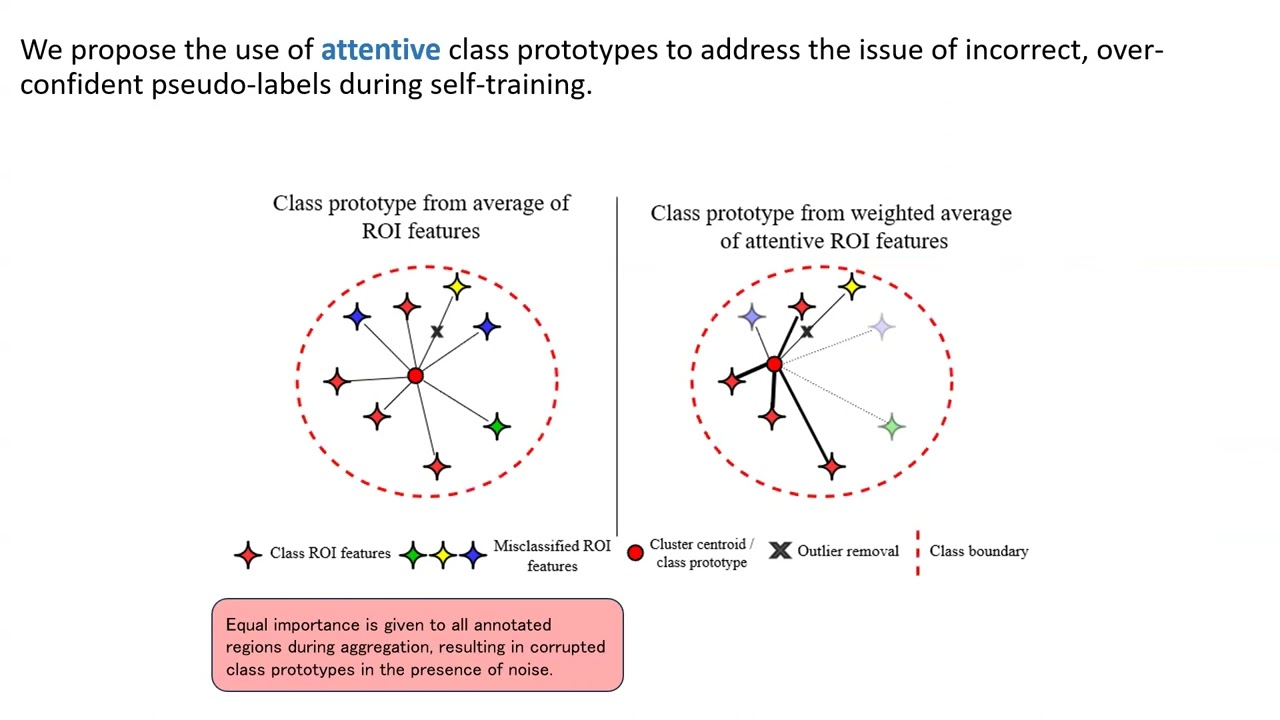 We propose the use of attentive class prototypes to address the issue of incorrect, over-confident pseudo-labels during self-training.

Class prototype from average of ROI features

Class prototype from weighted average of attentive ROI features

Class ROI features

Misclassified ROI features

Cluster centroid / class prototype

Outlier removal

Class boundary

Equal importance is given to all annotated regions during aggregation, resulting in corrupted class prototypes in the presence of noise.